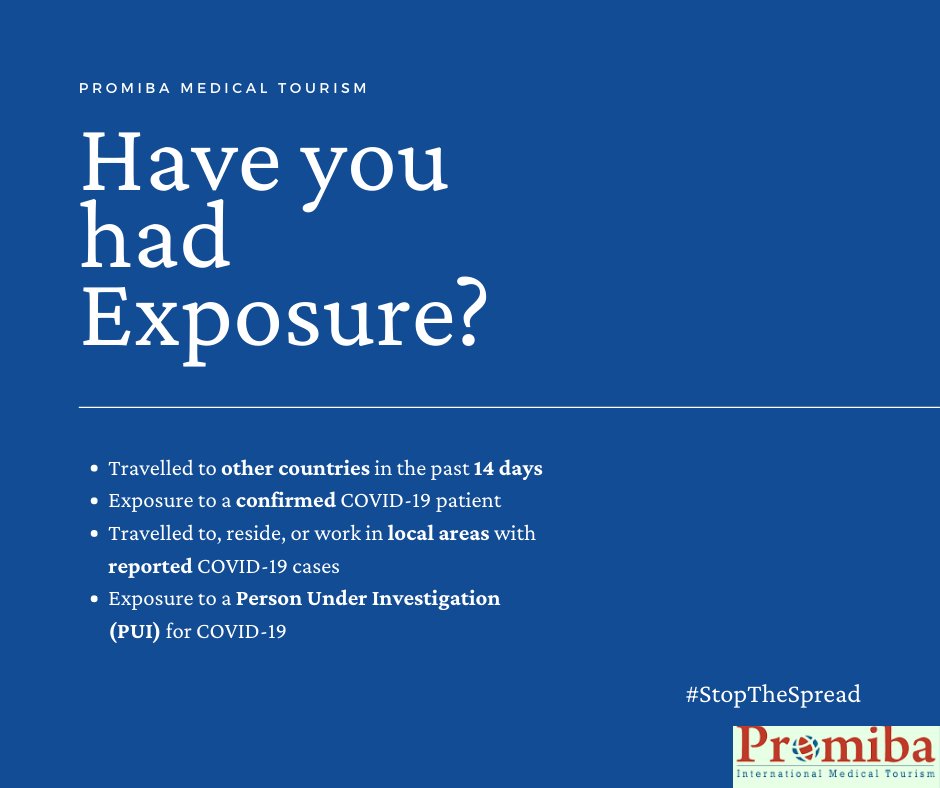 PROMIBA MEDICAL TOURISM

Have you had Exposure?

• Travelled to other countries in the past 14 days
• Exposure to a confirmed COVID-19 patient
• Travelled to, reside, or work in local areas with reported COVID-19 cases
• Exposure to a Person Under Investigation (PUI) for COVID-19

#StopTheSpread

Promiba
International Medical Tourism